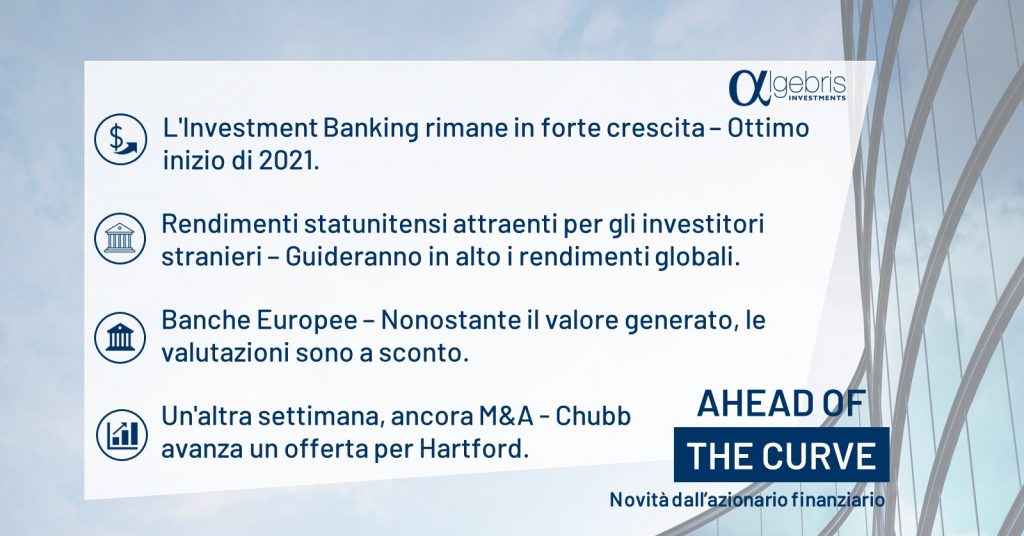 αlgebris INVESTMENTS

L'Investment Banking rimane in forte crescita – Ottimo inizio di 2021.

Rendimenti statunitensi attraenti per gli investitori stranieri – Guideranno in alto i rendimenti globali.

Banche Europee – Nonostante il valore generato, le valutazioni sono a sconto.

Un'altra settimana, ancora M&A - Chubb avanza un offerta per Hartford.

AHEAD OF THE CURVE

Novità dall'azionario finanziario